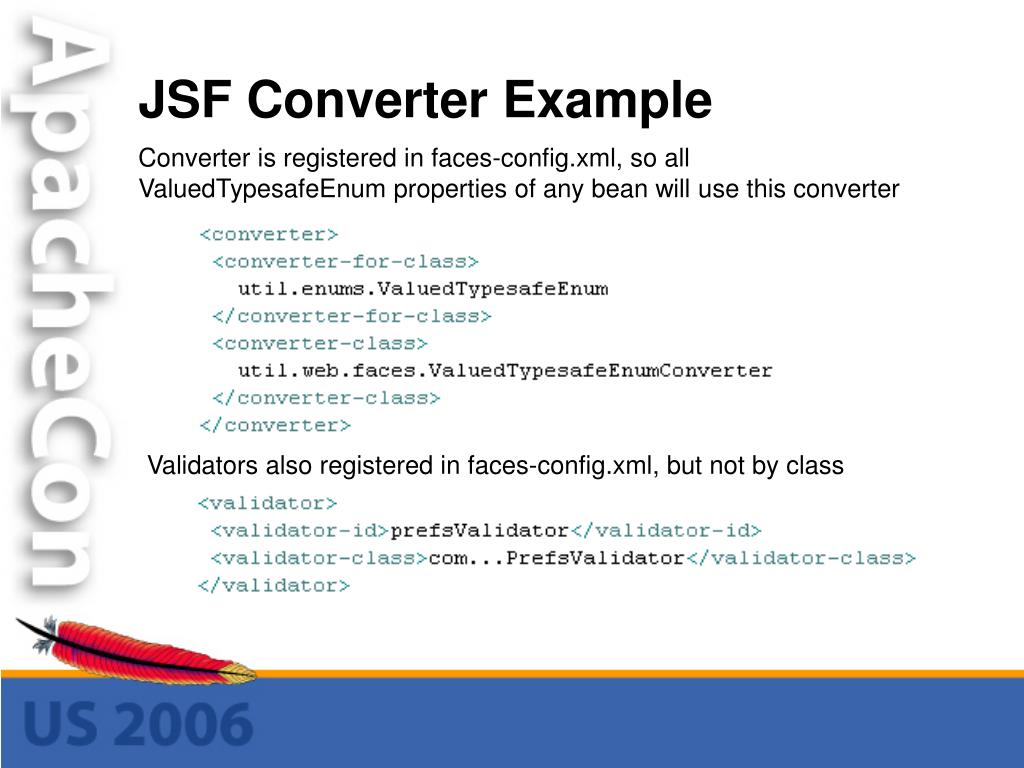 ApacheCon

JSF Converter Example

Converter is registered in faces-config.xml, so all ValuedTypesafeEnum properties of any bean will use this converter

<converter>
 <converter-for-class>
  util.enums.ValuedTypesafeEnum
 </converter-for-class>
 <converter-class>
  util.web.faces.ValuedTypesafeEnumConverter
 </converter-class>
</converter>

Validators also registered in faces-config.xml, but not by class

<validator>
 <validator-id>prefsValidator</validator-id>
 <validator-class>com...PrefsValidator</validator-class>
</validator>

US 2006